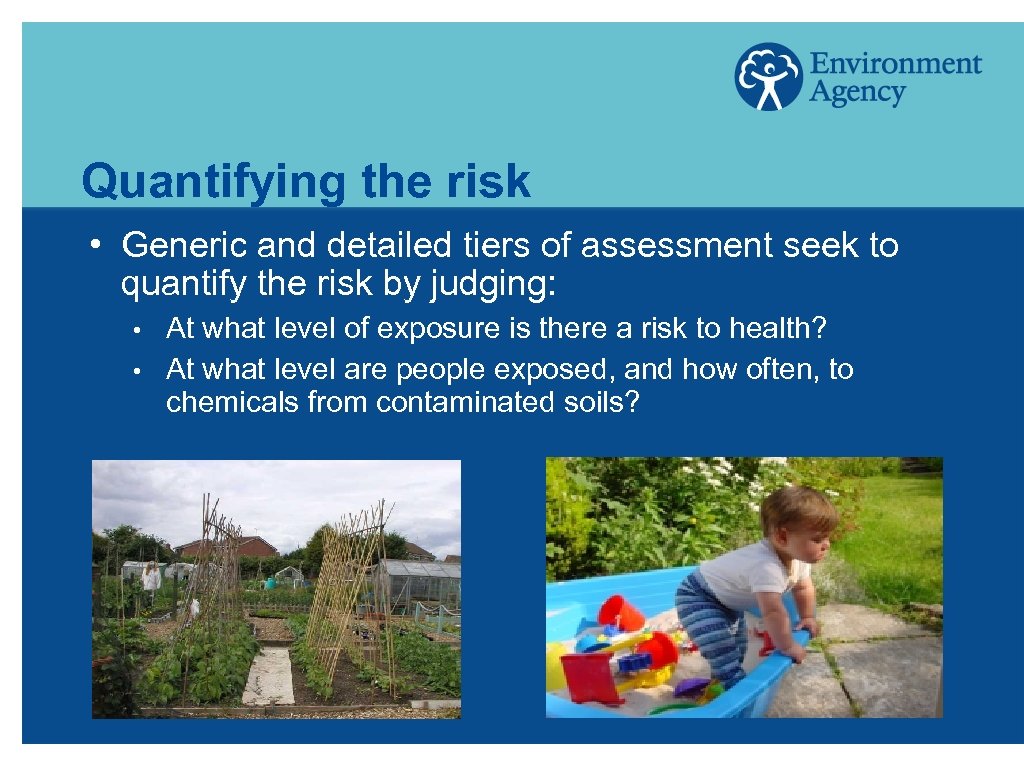 Environment Agency

Quantifying the risk

• Generic and detailed tiers of assessment seek to quantify the risk by judging:

• At what level of exposure is there a risk to health?
• At what level are people exposed, and how often, to chemicals from contaminated soils?